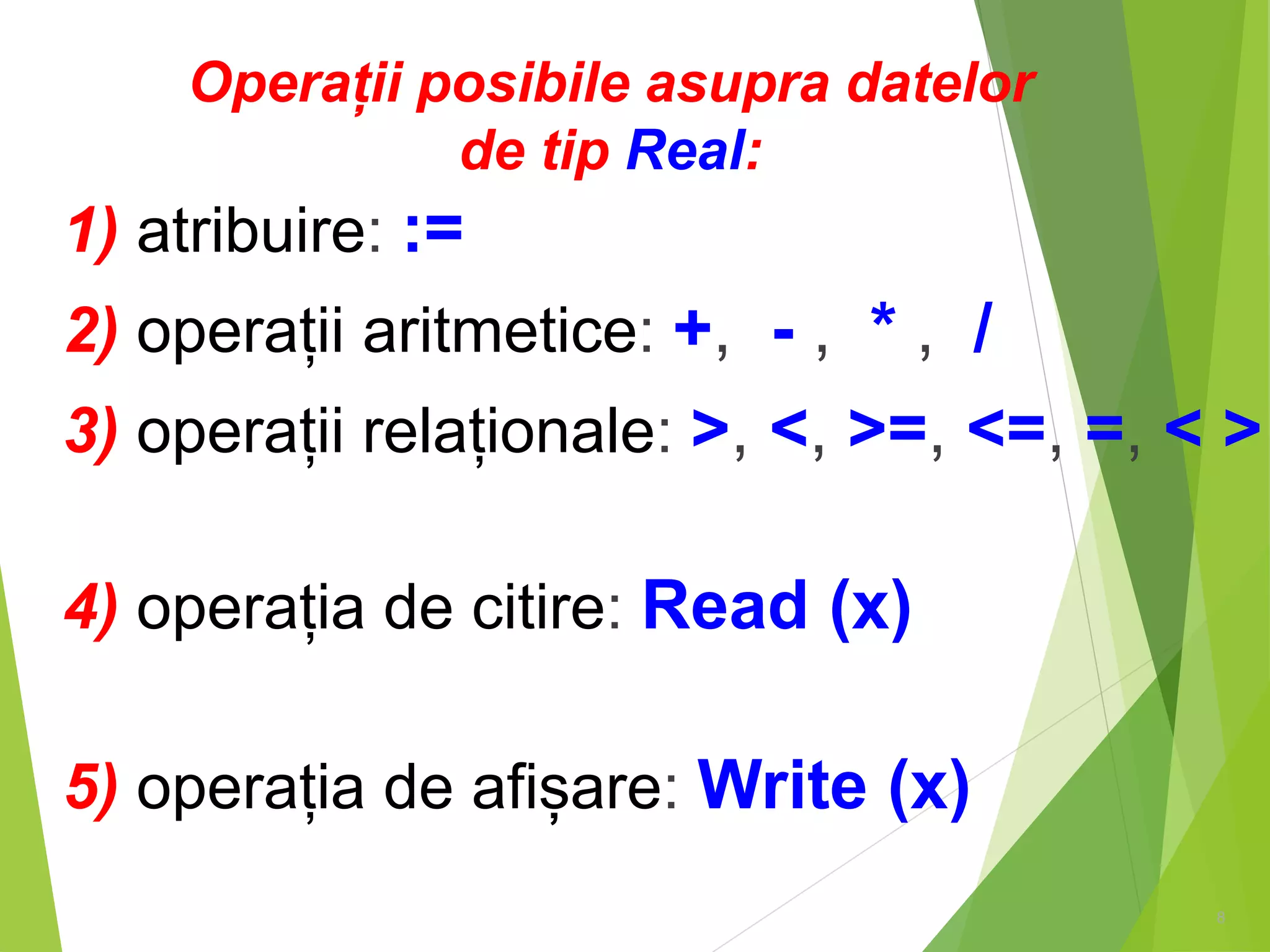 Operații posibile asupra datelor de tip Real:

1) atribuire: :=

2) operații aritmetice: +, - , * , /

3) operații relaționale: >, <, >=, <=, =, < >

4) operația de citire: Read (x)

5) operația de afișare: Write (x)

6